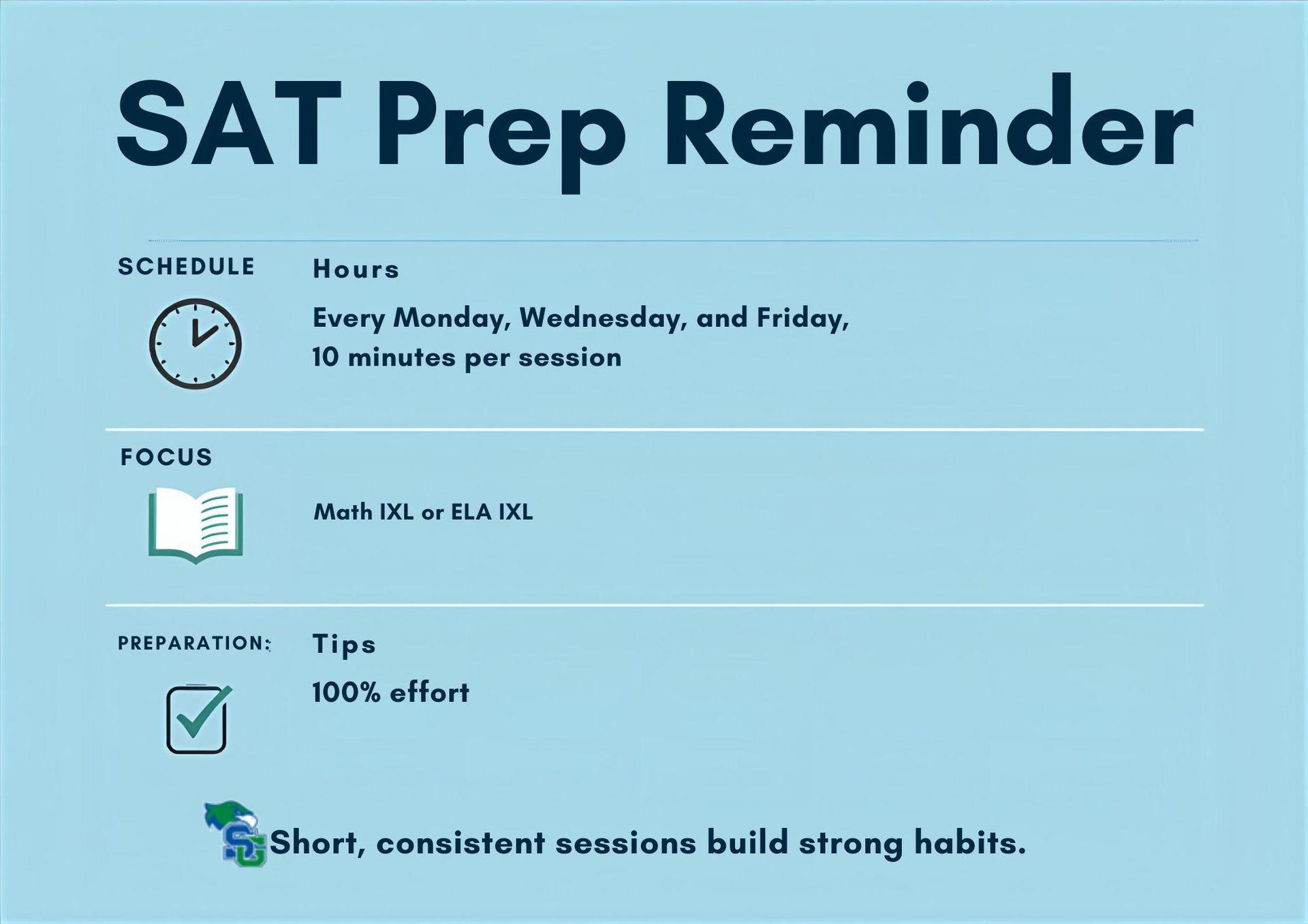 SAT Prep Reminder

SCHEDULE

Hours

Every Monday, Wednesday, and Friday, 10 minutes per session

FOCUS

Math IXL or ELA IXL

PREPARATION:

Tips

100% effort

SG

Short, consistent sessions build strong habits.